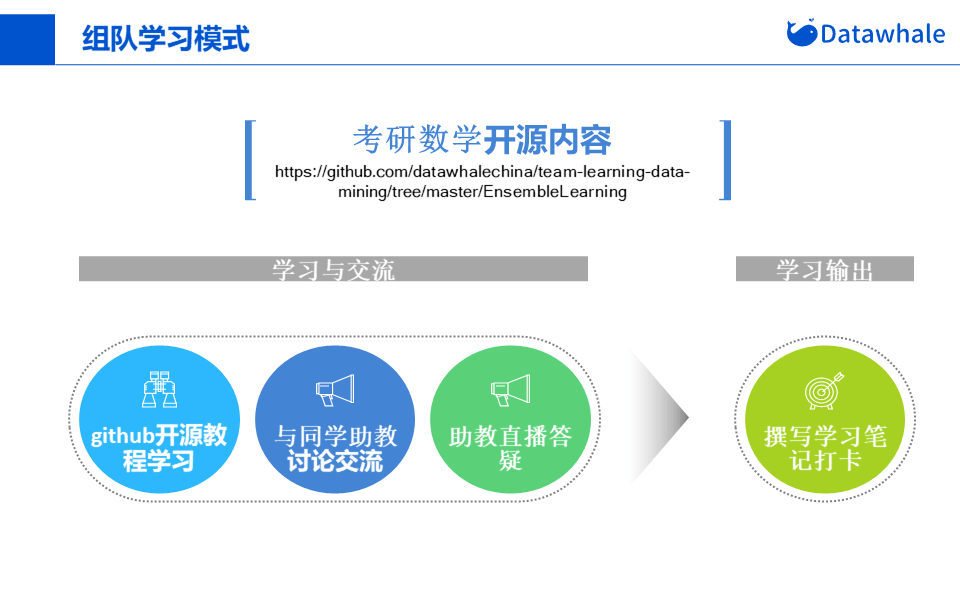 组队学习模式

Datawhale

考研数学开源内容

https://github.com/datawhalechina/team-learning-data-mining/tree/master/EnsembleLearning

学习与交流

学习输出

github开源教程学习

与同学助教讨论交流

助教直播答疑

撰写学习笔记打卡